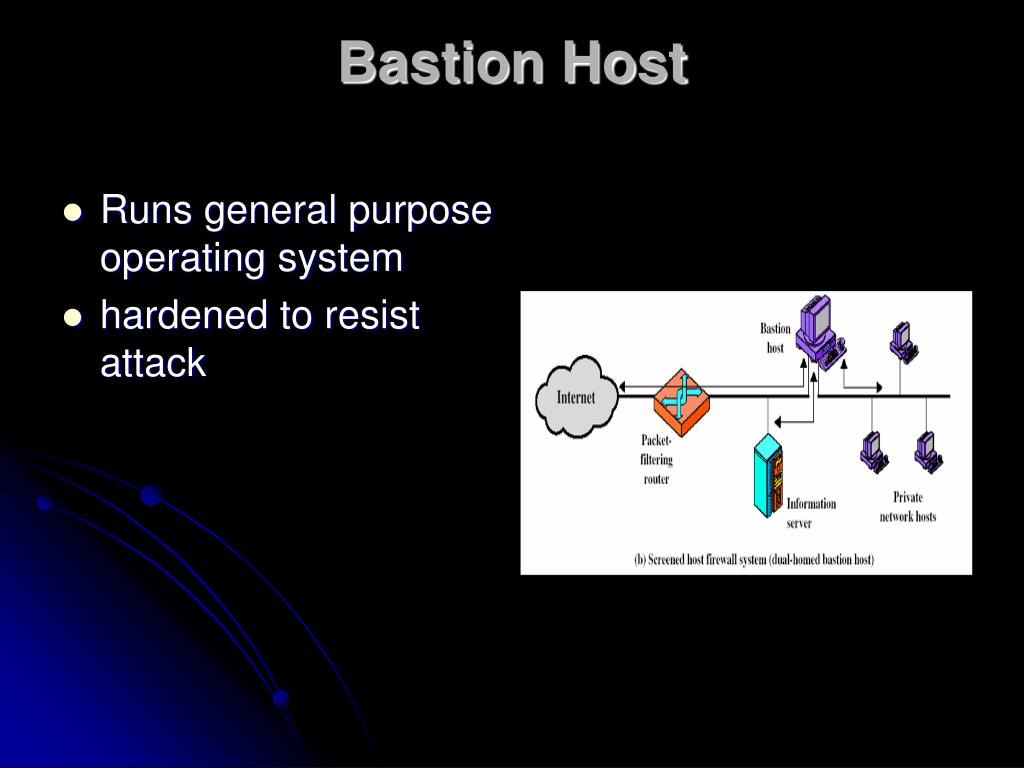 Bastion Host

- Runs general purpose operating system
- hardened to resist attack

Bastion host

Internet

Packet-filtering router

Information server

Private network hosts

(b) Screened host firewall system (dual-homed bastion host)